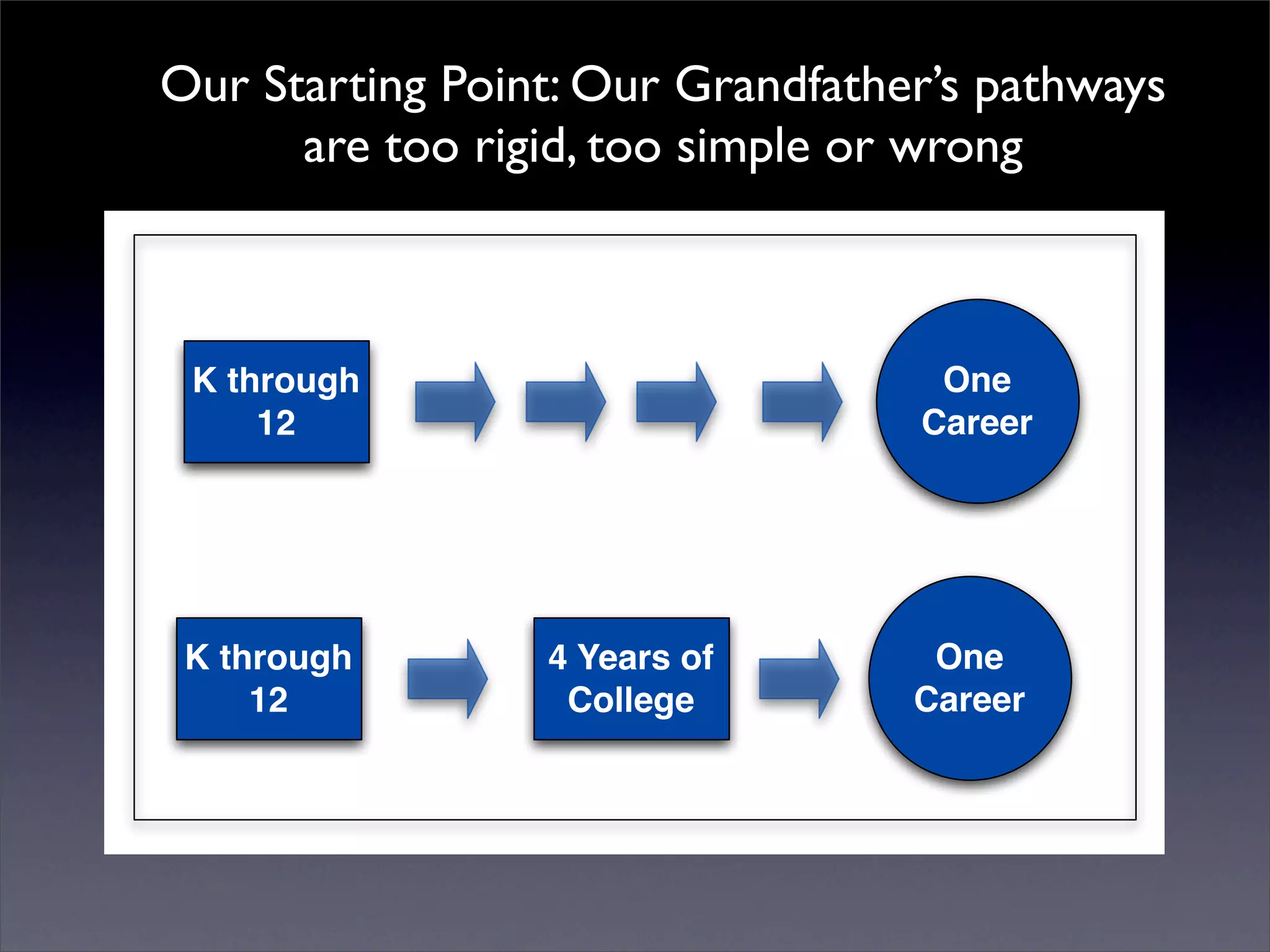 Our Starting Point: Our Grandfather's pathways are too rigid, too simple or wrong

K through 12

One Career

K through 12

4 Years of College

One Career